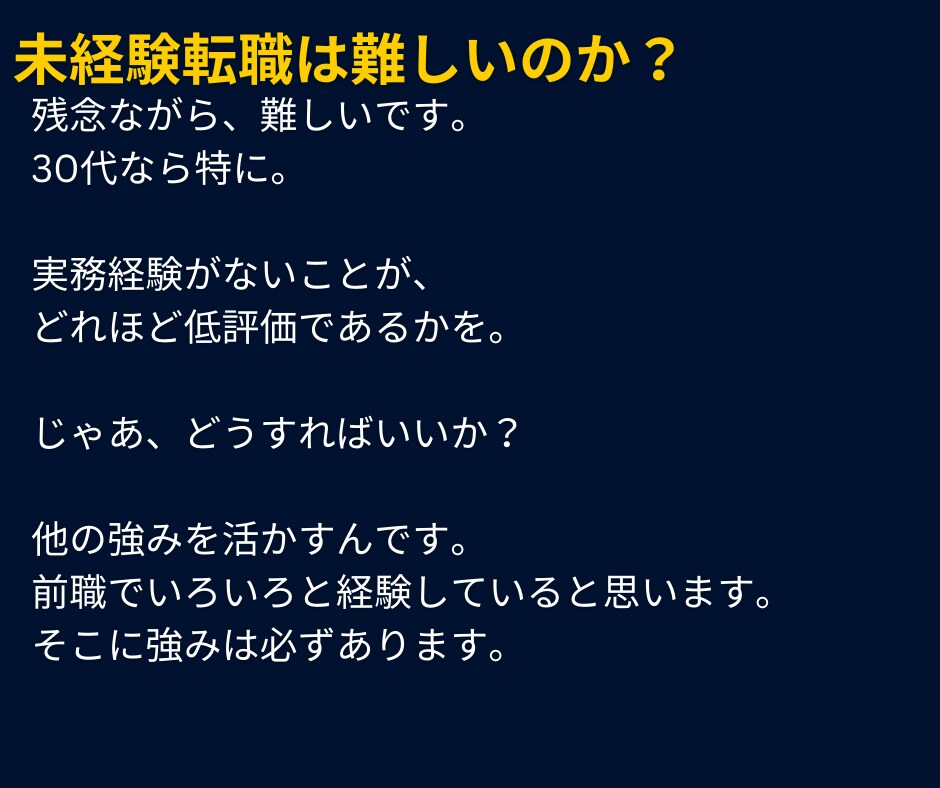 未経験転職は難しいのか？

残念ながら、難しいです。
30代なら特に。

実務経験がないことが、
どれほど低評価であるかを。

じゃあ、どうすればいいか？

他の強みを活かすんです。
前職でいろいろと経験していると思います。
そこに強みは必ずあります。